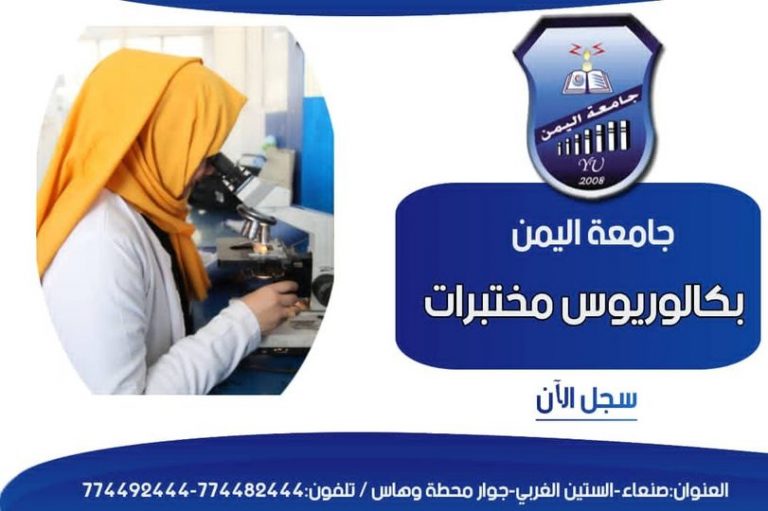 جامعة اليمن
YU
2008

جامعة اليمن
بكالوريوس مختبرات

سجل الآن

العنوان:صنعاء-الستين الغربي-جوار محطة وهاس / تلفون:774482444-774492444